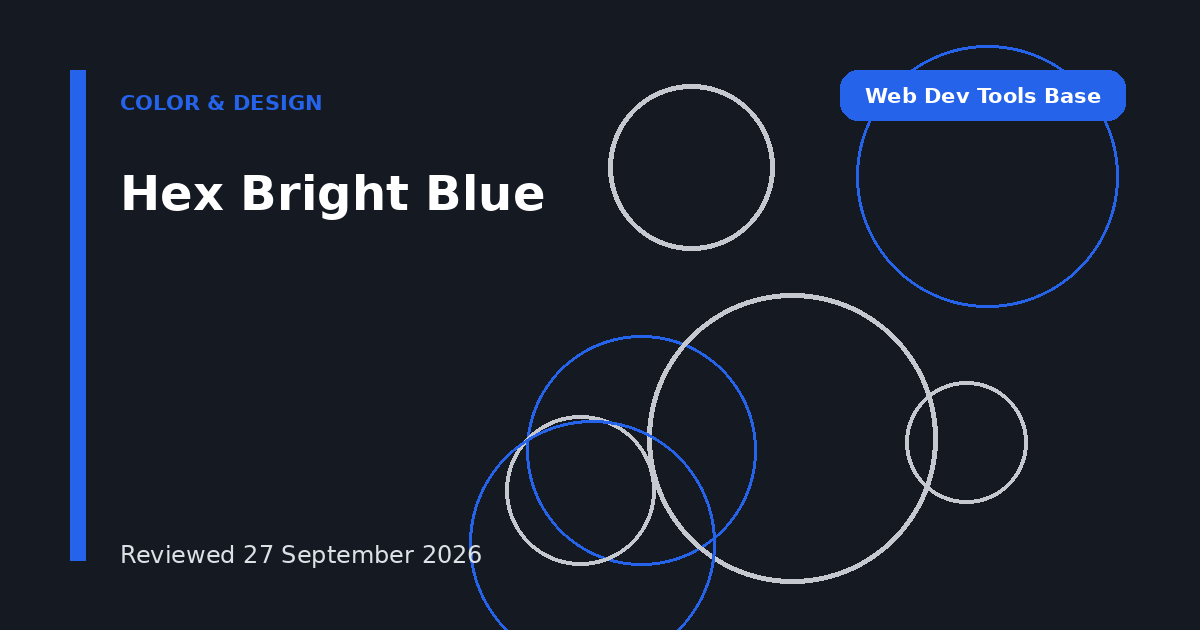 COLOR & DESIGN

Web Dev Tools Base

Hex Bright Blue

Reviewed 27 September 2026